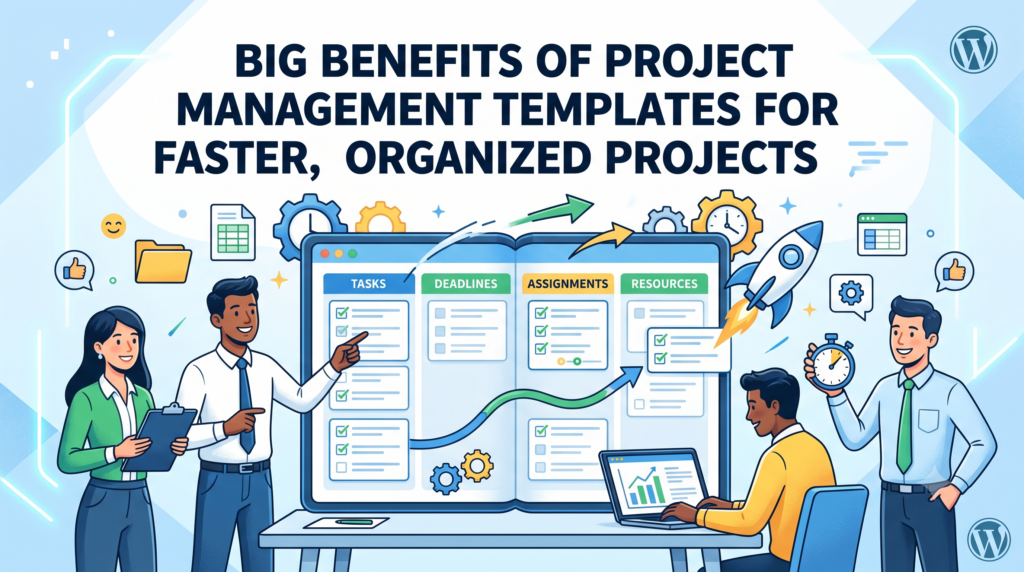 BIG BENEFITS OF PROJECT MANAGEMENT TEMPLATES FOR FASTER, ORGANIZED PROJECTS

TASKS

DEADLINES

ASSIGNMENTS

RESOURCES